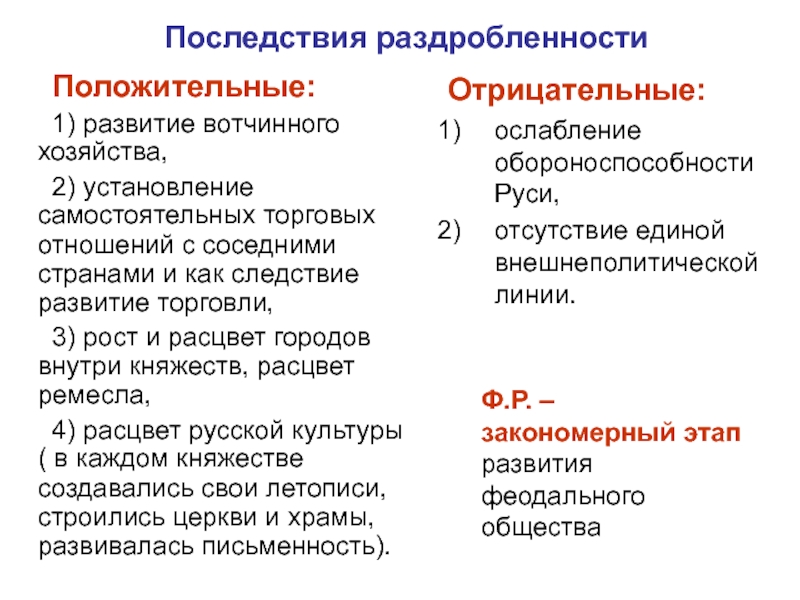 Последствия раздробленности

Положительные:

1) развитие вотчинного хозяйства,

2) установление самостоятельных торговых отношений с соседними странами и как следствие развитие торговли,

3) рост и расцвет городов внутри княжеств, расцвет ремесла,

4) расцвет русской культуры ( в каждом княжестве создавались свои летописи, строились церкви и храмы, развивалась письменность).

Отрицательные:

1) ослабление обороноспособности Руси,

2) отсутствие единой внешнеполитической линии.

Ф.Р. – закономерный этап развития феодального общества